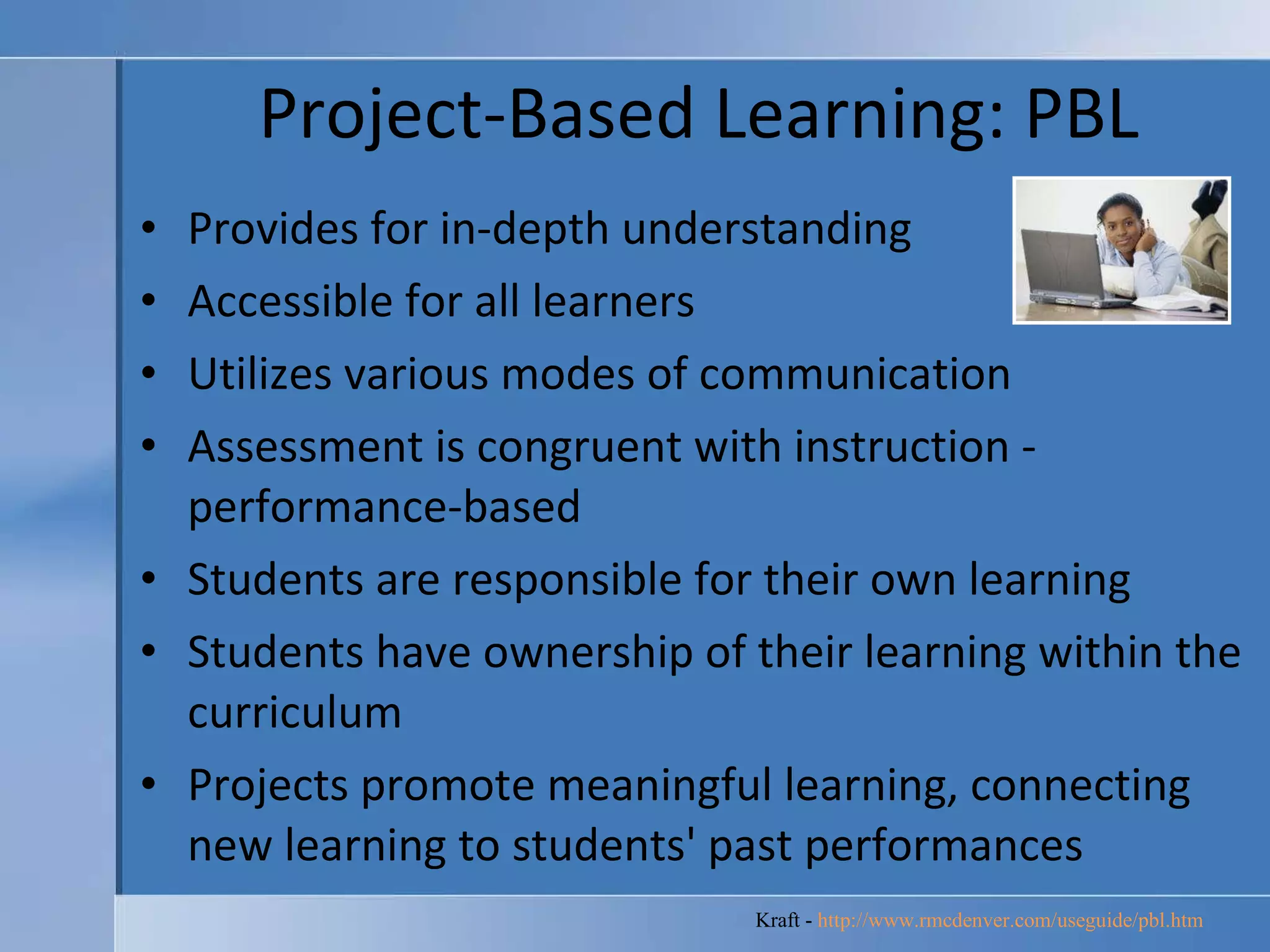 Project-Based Learning: PBL

• Provides for in-depth understanding
• Accessible for all learners
• Utilizes various modes of communication
• Assessment is congruent with instruction - performance-based
• Students are responsible for their own learning
• Students have ownership of their learning within the curriculum
• Projects promote meaningful learning, connecting new learning to students' past performances

Kraft - http://www.rmcdenver.com/useguide/pbl.htm